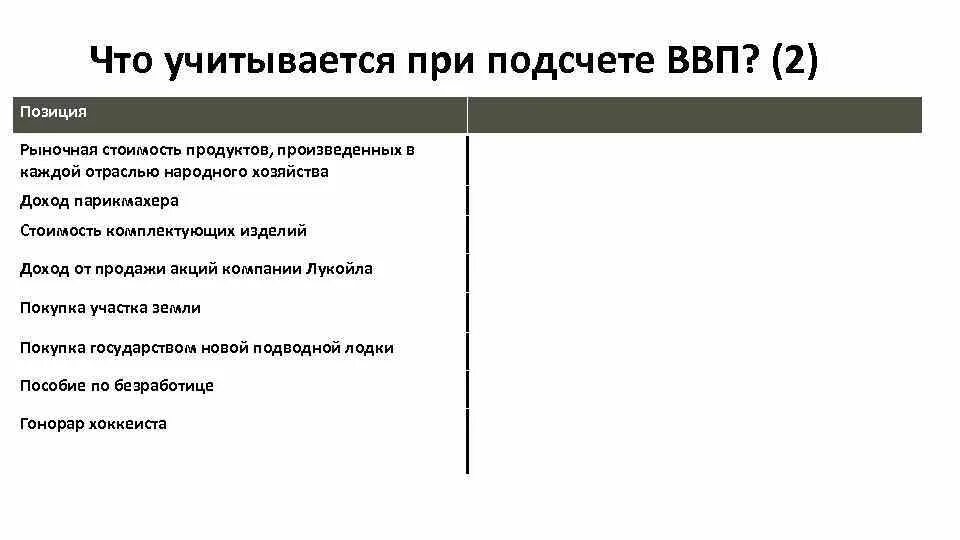 Что учитывается при подсчете ВВП? (2)

| Позиция | |
|---|---|
| Рыночная стоимость продуктов, произведенных в каждой отраслью народного хозяйства | |
| Доход парикмахера | |
| Стоимость комплектующих изделий | |
| Доход от продажи акций компании Лукойла | |
| Покупка участка земли | |
| Покупка государством новой подводной лодки | |
| Пособие по безработице | |
| Гонорар хоккеиста | |